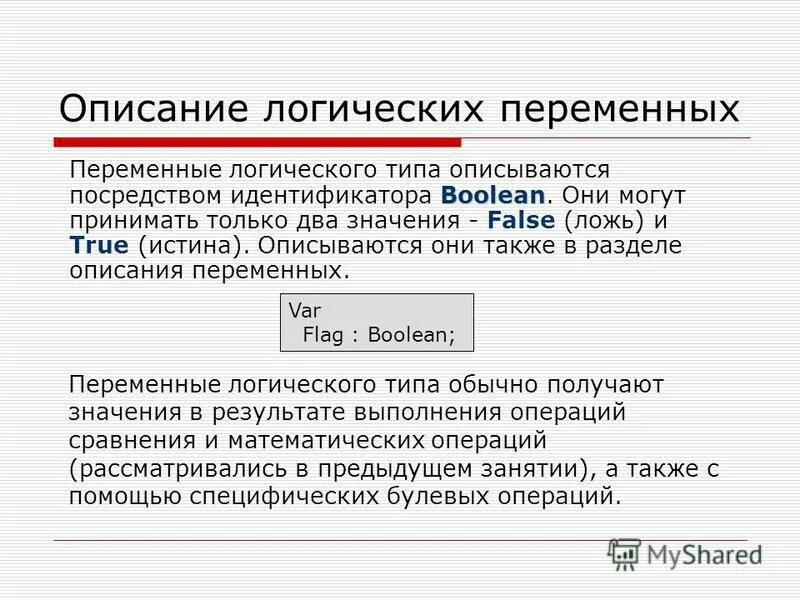 Описание логических переменных

Переменные логического типа описываются посредством идентификатора Boolean. Они могут принимать только два значения - False (ложь) и True (истина). Описываются они также в разделе описания переменных.

Var
Flag : Boolean;

Переменные логического типа обычно получают значения в результате выполнения операций сравнения и математических операций (рассматривались в предыдущем занятии), а также с помощью специфических булевых операций.

MyShared